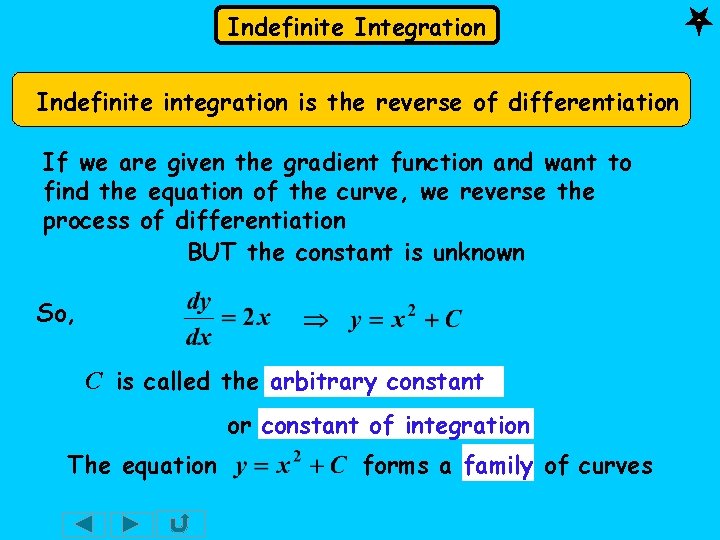 Indefinite Integration

Indefinite integration is the reverse of differentiation

If we are given the gradient function and want to find the equation of the curve, we reverse the process of differentiation

BUT the constant is unknown

So, $\frac{dy}{dx} = 2x \Rightarrow y = x^2 + C$

$C$ is called the arbitrary constant

or constant of integration

The equation $y = x^2 + C$ forms a family of curves